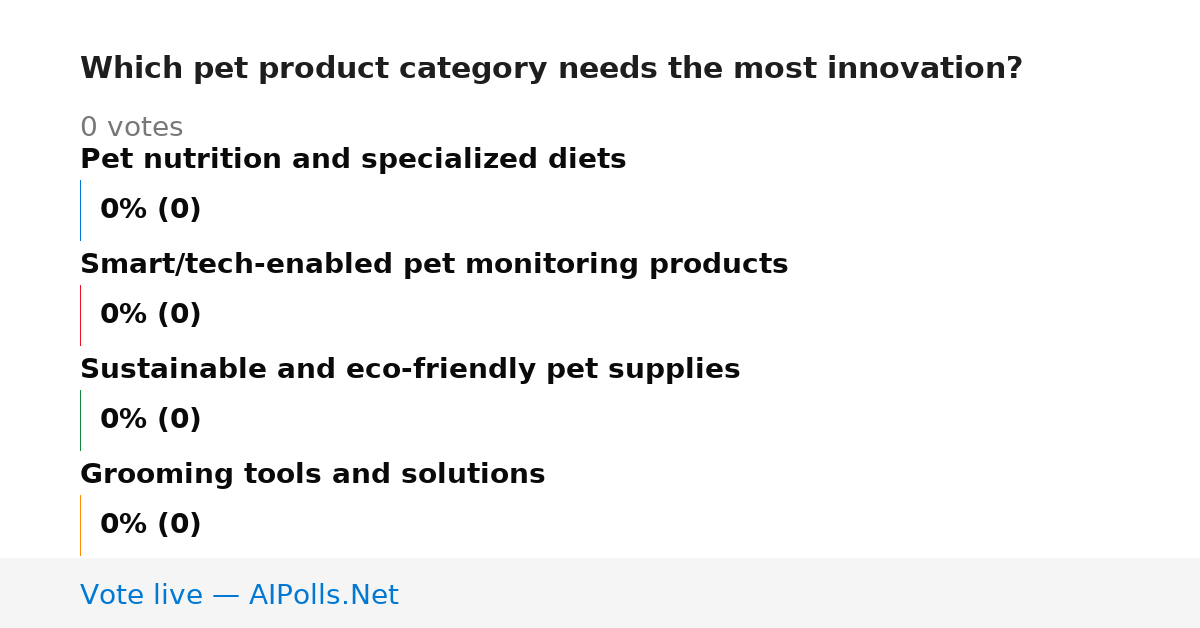 Which pet product category needs the most innovation?

0 votes

Pet nutrition and specialized diets

0% (0)

Smart/tech-enabled pet monitoring products

0% (0)

Sustainable and eco-friendly pet supplies

0% (0)

Grooming tools and solutions

0% (0)

Vote live — AIPolls.Net